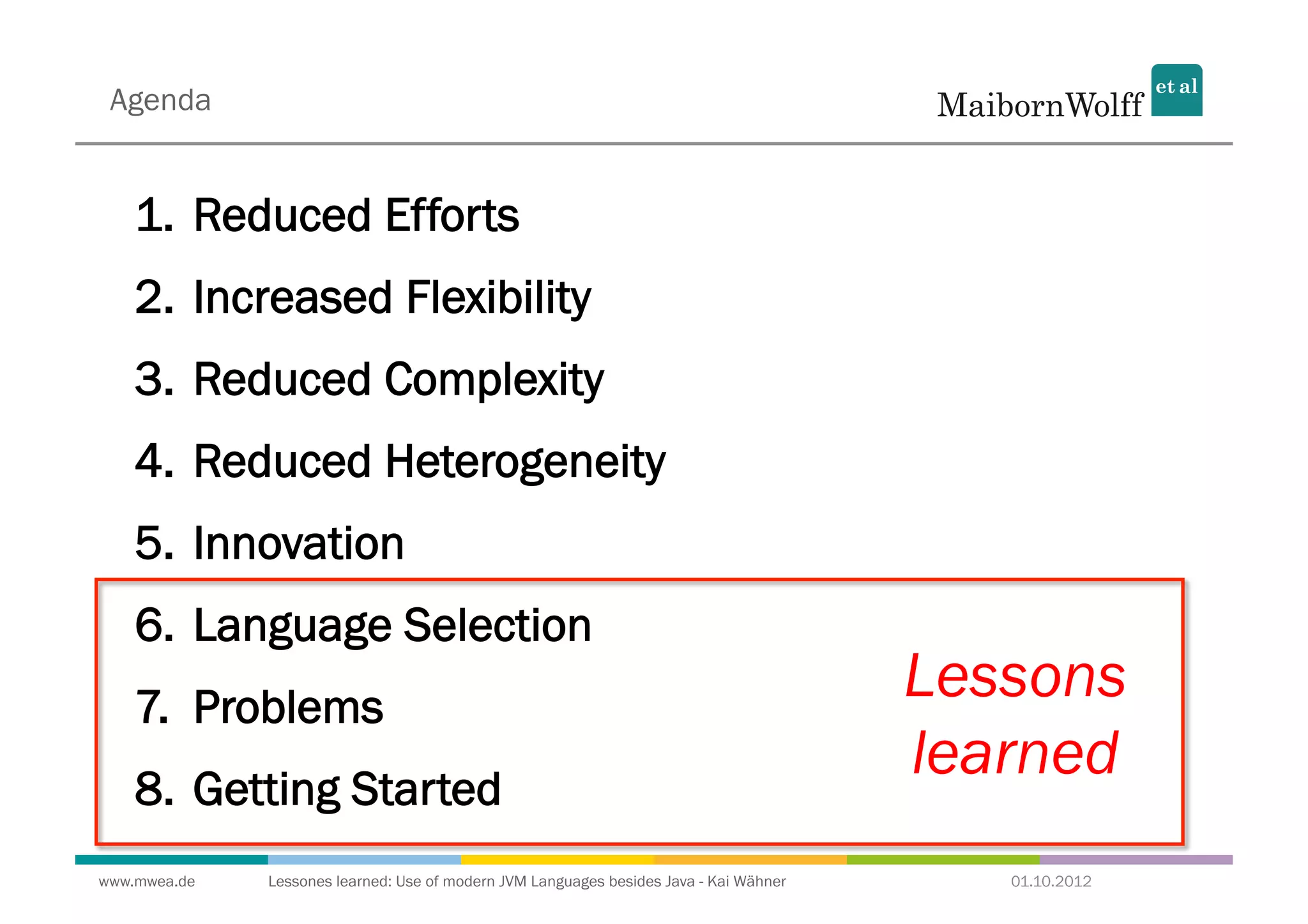 Agenda

MaibornWolff et al

1. Reduced Efforts
2. Increased Flexibility
3. Reduced Complexity
4. Reduced Heterogeneity
5. Innovation
6. Language Selection
7. Problems
8. Getting Started

Lessons learned

www.mwea.de Lessones learned: Use of modern JVM Languages besides Java - Kai Wähner 01.10.2012